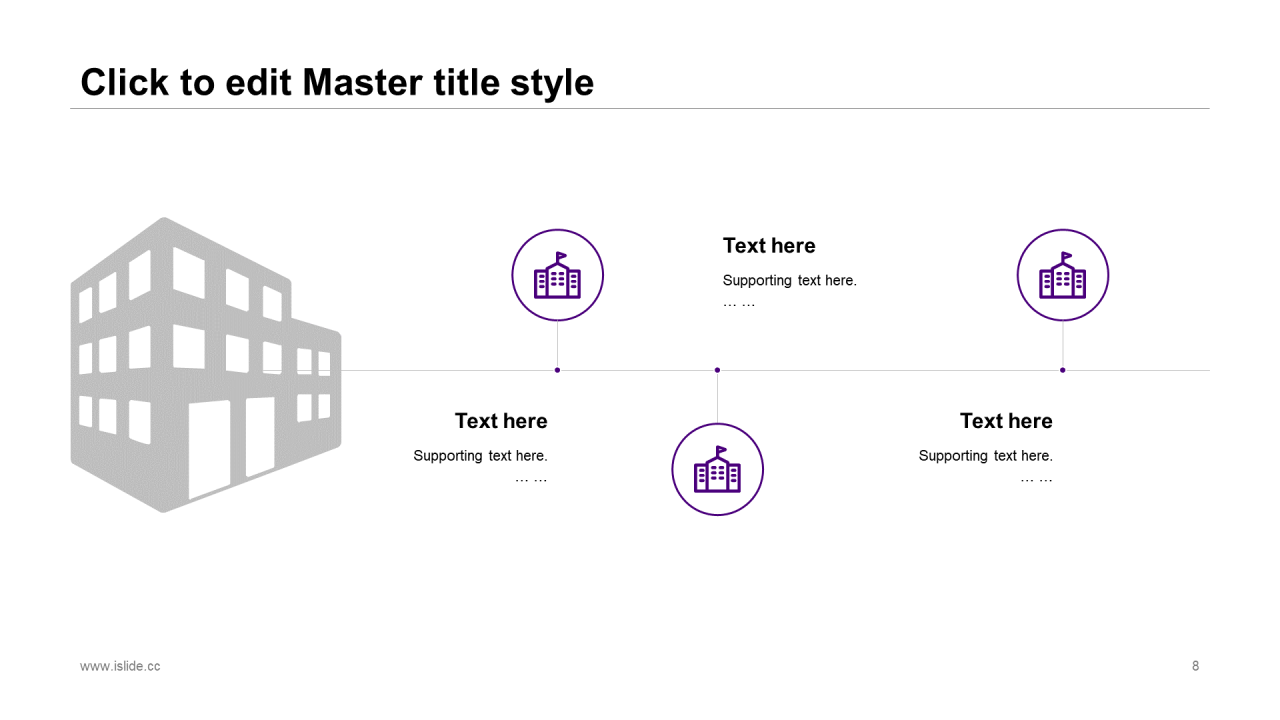 Click to edit Master title style

Text here

Supporting text here.
… …

Text here

Supporting text here.
… …

Text here

Supporting text here.
… …

www.islide.cc

8